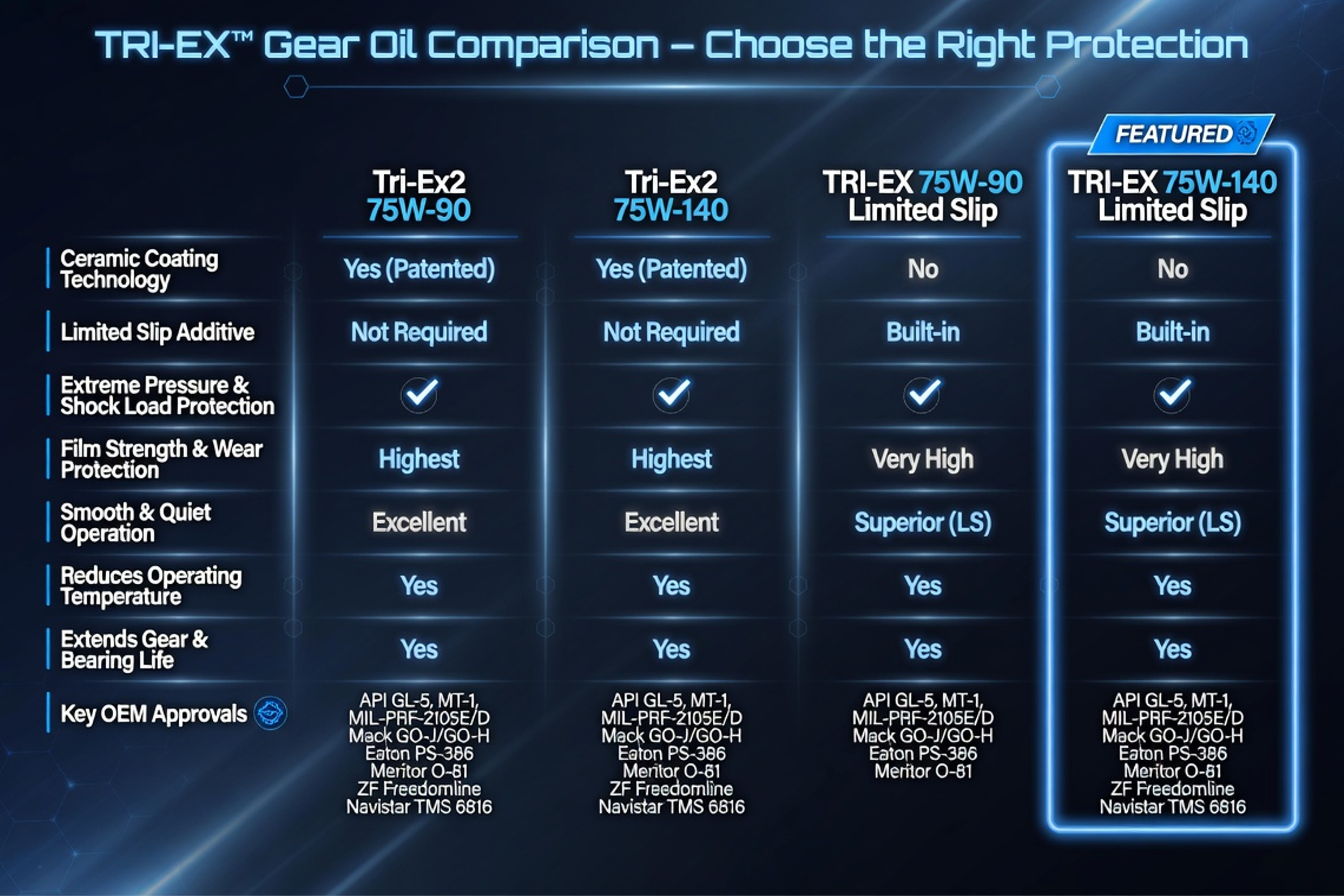 TRI-EX™ Gear Oil Comparison – Choose the Right Protection

FEATURED

| | Tri-Ex2 75W-90 | Tri-Ex2 75W-140 | TRI-EX 75W-90 Limited Slip | TRI-EX 75W-140 Limited Slip |
|---|---|---|---|---|
| Ceramic Coating Technology | Yes (Patented) | Yes (Patented) | No | No |
| Limited Slip Additive | Not Required | Not Required | Built-in | Built-in |
| Extreme Pressure & Shock Load Protection | ✓ | ✓ | ✓ | ✓ |
| Film Strength & Wear Protection | Highest | Highest | Very High | Very High |
| Smooth & Quiet Operation | Excellent | Excellent | Superior (LS) | Superior (LS) |
| Reduces Operating Temperature | Yes | Yes | Yes | Yes |
| Extends Gear & Bearing Life | Yes | Yes | Yes | Yes |
| Key OEM Approvals | API GL-5, MT-1, MIL-PRF-2105E/D Mack GO-J/GO-H Eaton PS-386 Meritor O-81 ZF Freedomline Navistar TMS 6816 | API GL-5, MT-1, MIL-PRF-2105E/D Mack GO-J/GO-H Eaton PS-386 Meritor O-81 ZF Freedomline Navistar TMS 6816 | API GL-5, MT-1, MIL-PRF-2105E/D Mack GO-J/GO-H Eaton PS-386 Meritor O-81 | API GL-5, MT-1, MIL-PRF-2105E/D Mack GO-J/GO-H Eaton PS-386 Meritor O-81 ZF Freedomline Navistar TMS 6816 |